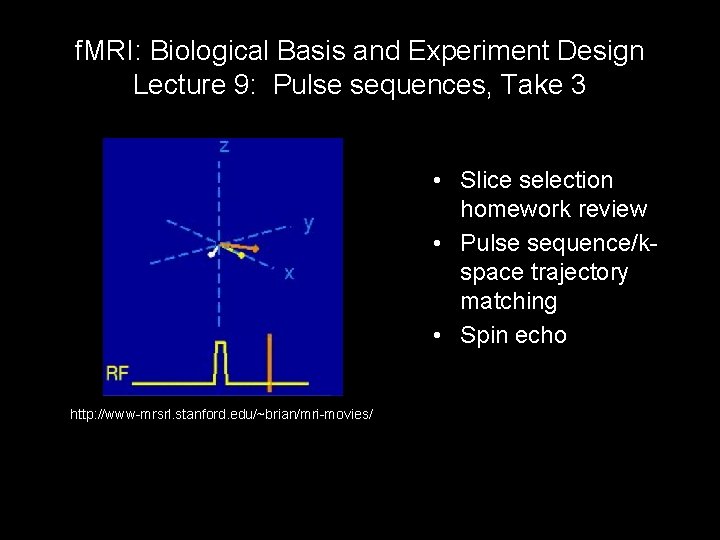 fMRI: Biological Basis and Experiment Design
Lecture 9: Pulse sequences, Take 3

z
y
x
RF

http://www-mrsrl.stanford.edu/~brian/mri-movies/

• Slice selection homework review
• Pulse sequence/k-space trajectory matching
• Spin echo